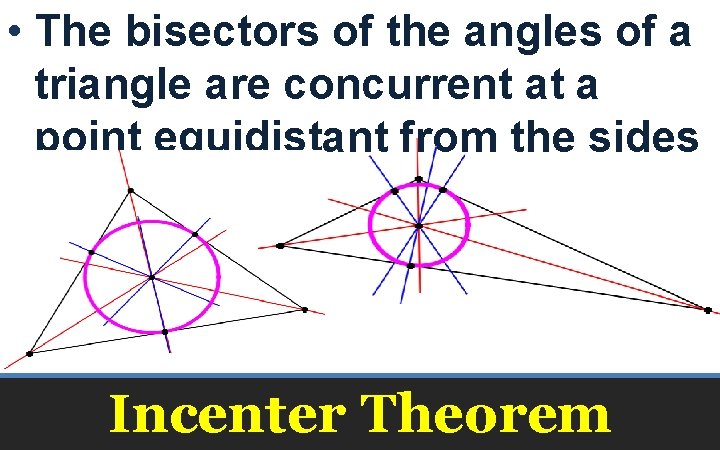 • The bisectors of the angles of a triangle are concurrent at a point equidistant from the sides

Incenter Theorem